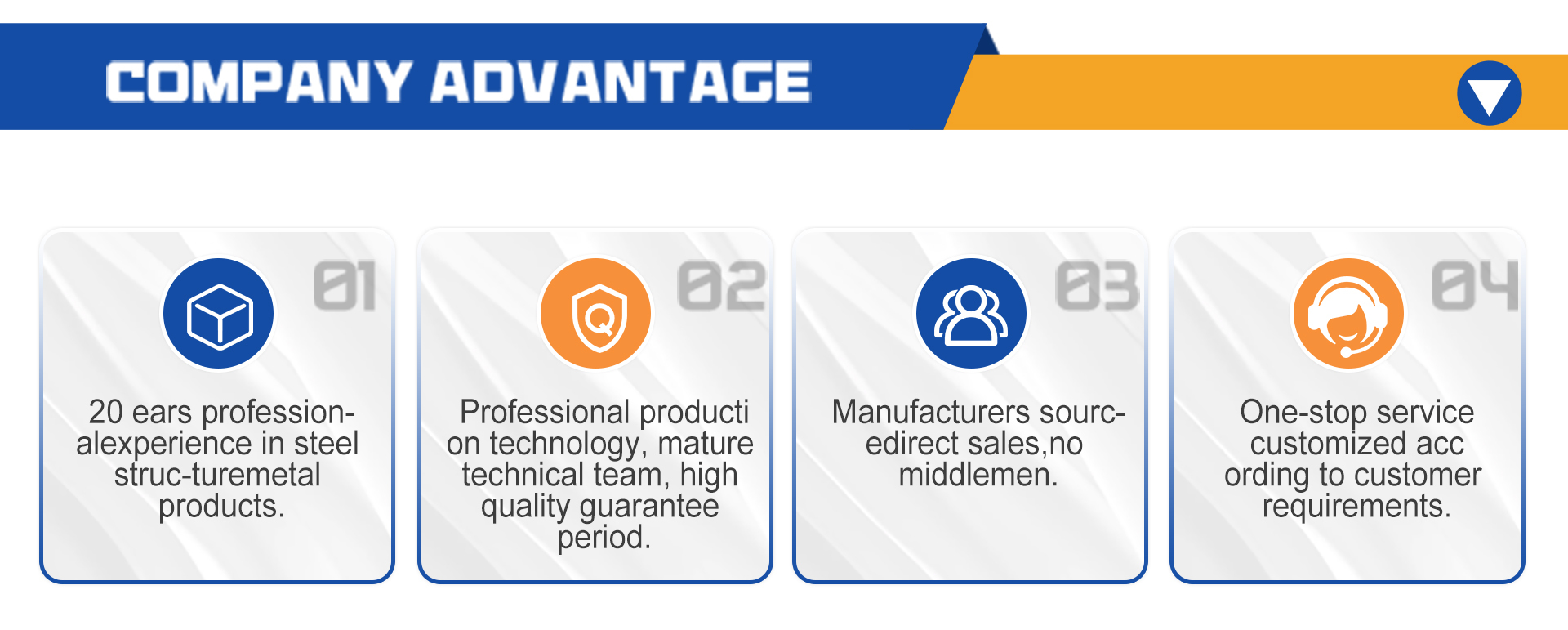 COMPANY ADVANTAGE

01

20 ears profession-alexperience in steel struc-turemetal products.

02

Professional producti on technology, mature technical team, high quality guarantee period.

03

Manufacturers sourc-edirect sales,no middlemen.

04

One-stop service customized acc ording to customer requirements.